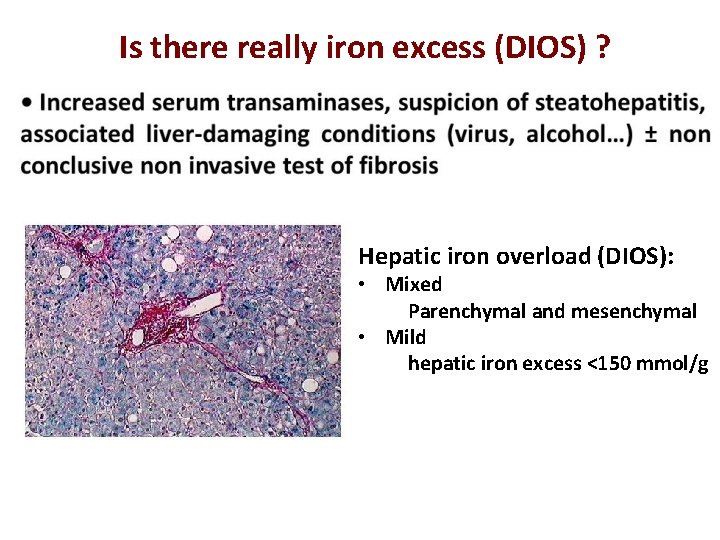 Is there really iron excess (DIOS) ?

• Increased serum transaminases, suspicion of steatohepatitis, associated liver-damaging conditions (virus, alcohol…) ± non conclusive non invasive test of fibrosis

Hepatic iron overload (DIOS):
• Mixed
Parenchymal and mesenchymal
• Mild
hepatic iron excess <150 mmol/g